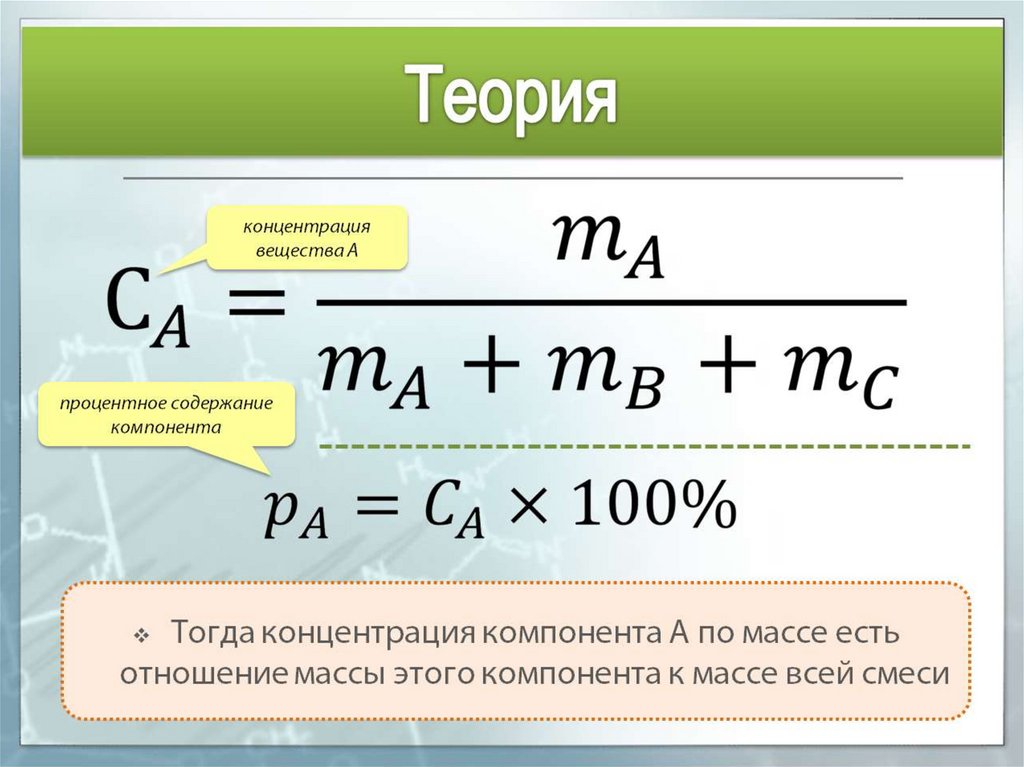 Теория

концентрация вещества А

$C_A = \frac{m_A}{m_A + m_B + m_C}$

процентное содержание компонента

$p_A = C_A \times 100\%$

❖ Тогда концентрация компонента А по массе есть отношение массы этого компонента к массе всей смеси